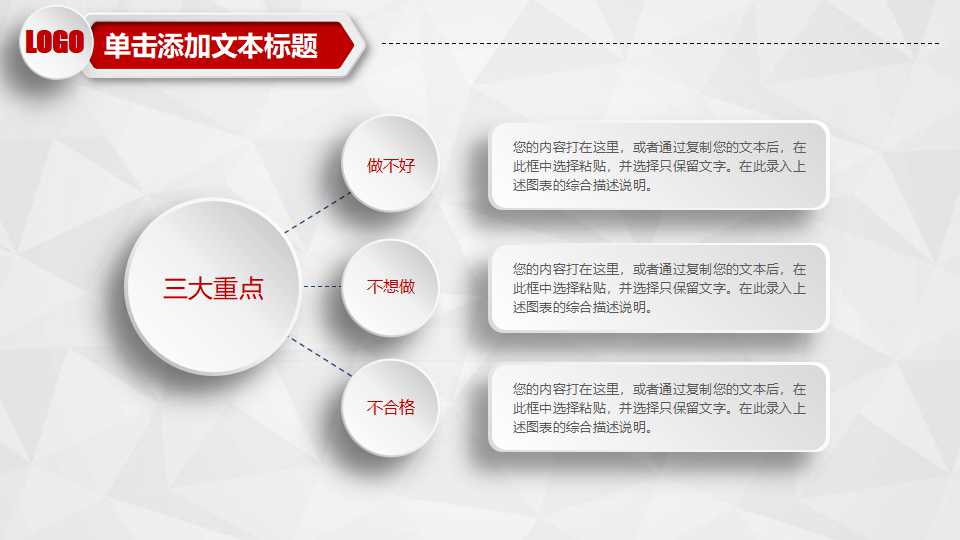 LOGO

单击添加文本标题

三大重点

做不好

您的内容打在这里，或者通过复制您的文本后，在此框中选择粘贴，并选择只保留文字。在此录入上述图表的综合描述说明。

不想做

您的内容打在这里，或者通过复制您的文本后，在此框中选择粘贴，并选择只保留文字。在此录入上述图表的综合描述说明。

不合格

您的内容打在这里，或者通过复制您的文本后，在此框中选择粘贴，并选择只保留文字。在此录入上述图表的综合描述说明。